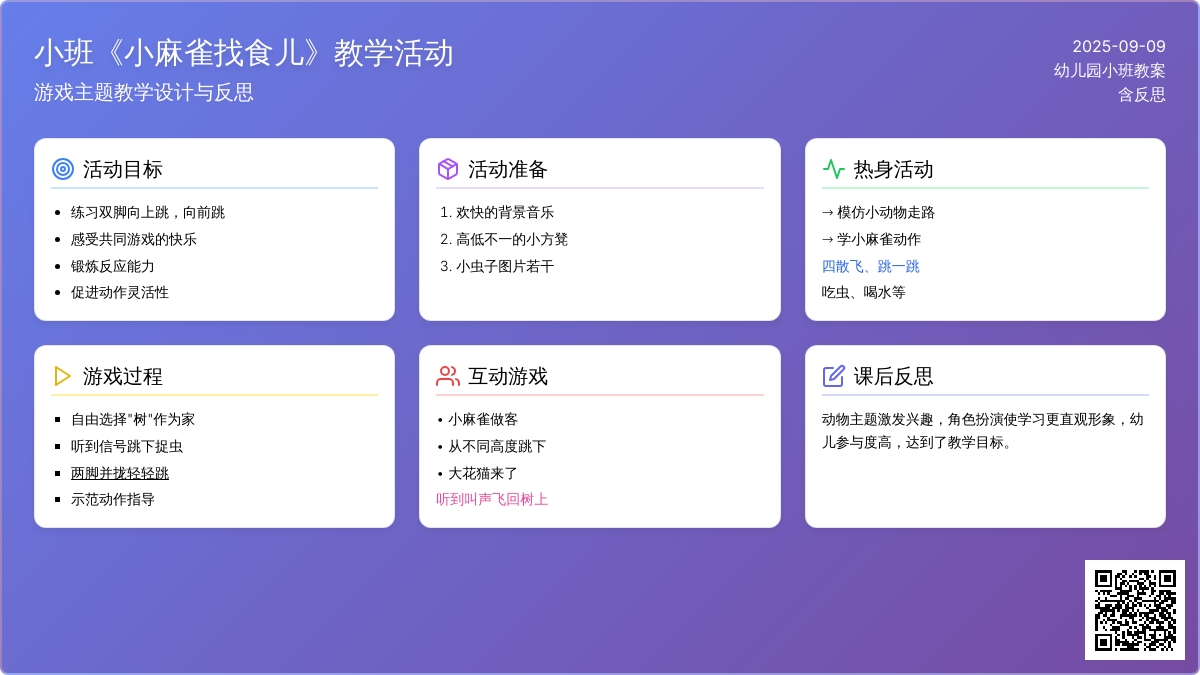 小班《小麻雀找食儿》教学活动

游戏主题教学设计与反思

2025-09-09
幼儿园小班教案
含反思

活动目标

- 练习双脚向上跳，向前跳
- 感受共同游戏的快乐
- 锻炼反应能力
- 促进动作灵活性

活动准备

1. 欢快的背景音乐
2. 高低不一的小方凳
3. 小虫子图片若干

热身活动

→ 模仿小动物走路
→ 学小麻雀动作
四散飞、跳一跳
吃虫、喝水等

游戏过程

- 自由选择"树"作为家
- 听到信号跳下捉虫
- 两脚并拢轻轻跳
- 示范动作指导

互动游戏

• 小麻雀做客
• 从不同高度跳下
• 大花猫来了
听到叫声飞回树上

课后反思

动物主题激发兴趣，角色扮演使学习更直观形象，幼儿参与度高，达到了教学目标。